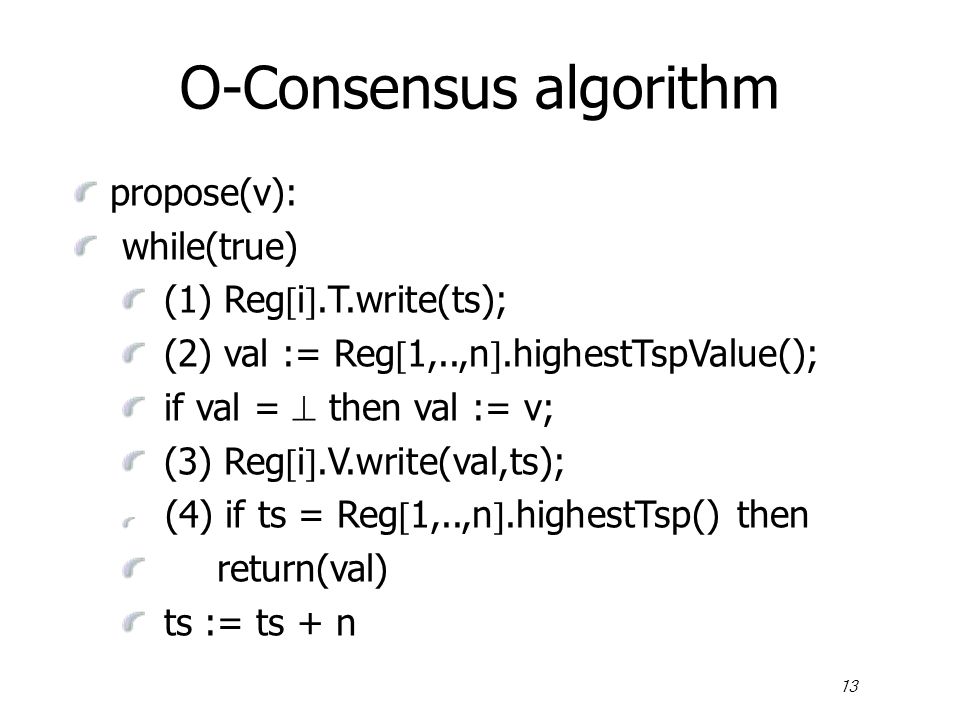 O-Consensus algorithm

propose(v):

while(true)

(1) Reg[i].T.write(ts);

(2) val := Reg[1,..,n].highestTspValue();

if val = $\perp$ then val := v;

(3) Reg[i].V.write(val,ts);

(4) if ts = Reg[1,..,n].highestTsp() then

return(val)

ts := ts + n

13